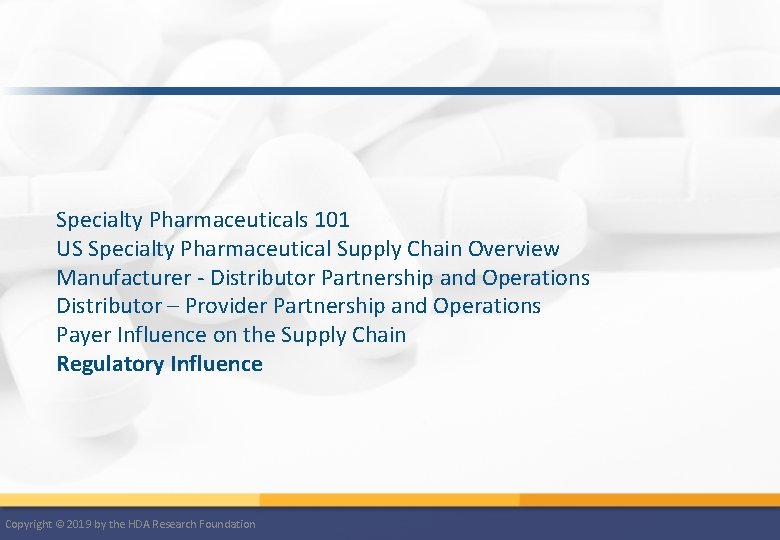 Specialty Pharmaceuticals 101
US Specialty Pharmaceutical Supply Chain Overview
Manufacturer - Distributor Partnership and Operations
Distributor – Provider Partnership and Operations
Payer Influence on the Supply Chain
Regulatory Influence

Copyright © 2019 by the HDA Research Foundation